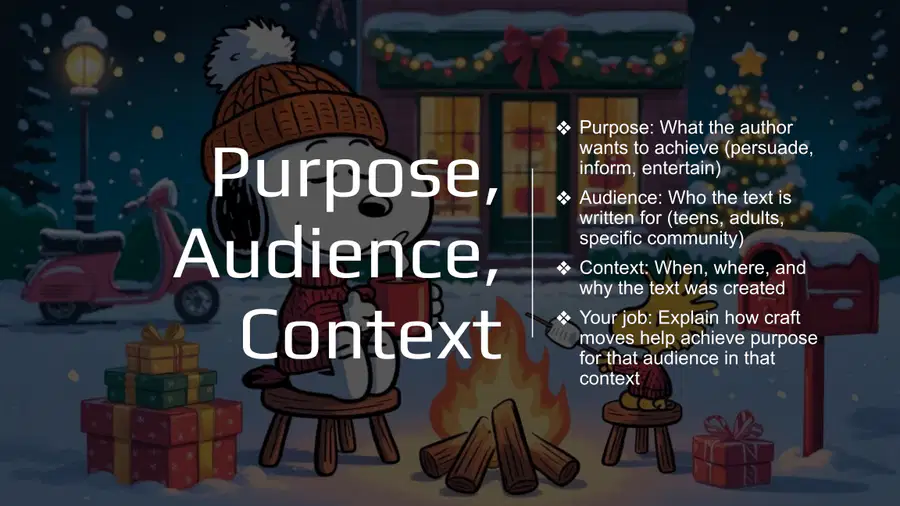 Purpose, Audience, Context

❖ Purpose: What the author wants to achieve (persuade, inform, entertain)

❖ Audience: Who the text is written for (teens, adults, specific community)

❖ Context: When, where, and why the text was created

❖ Your job: Explain how craft moves help achieve purpose for that audience in that context